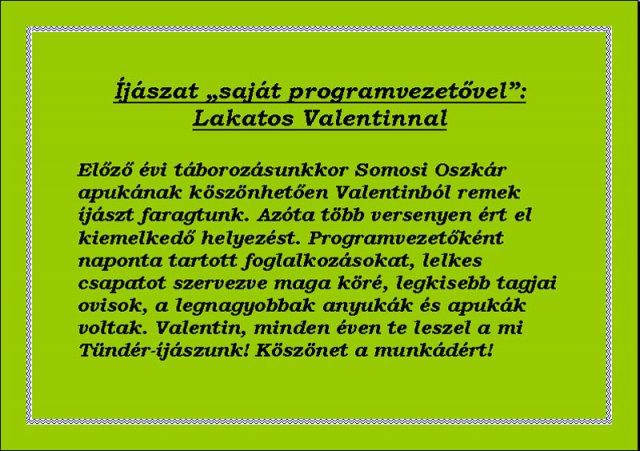 Íjászat „saját programvezetővel”: Lakatos Valentinnal

Előző évi táborozásunkkor Somosi Oszkár apukának köszönhetően Valentinból remek íjászt faragtunk. Azóta több versenyen ért el kiemelkedő helyezést. Programvezetőként naponta tartott foglalkozásokat, lelkes csapatot szervezve maga köré, legkisebb tagjai ovisok, a legnagyobbak anyukák és apukák voltak. Valentin, minden éven te leszel a mi Tündér-íjászunk! Köszönet a munkádért!